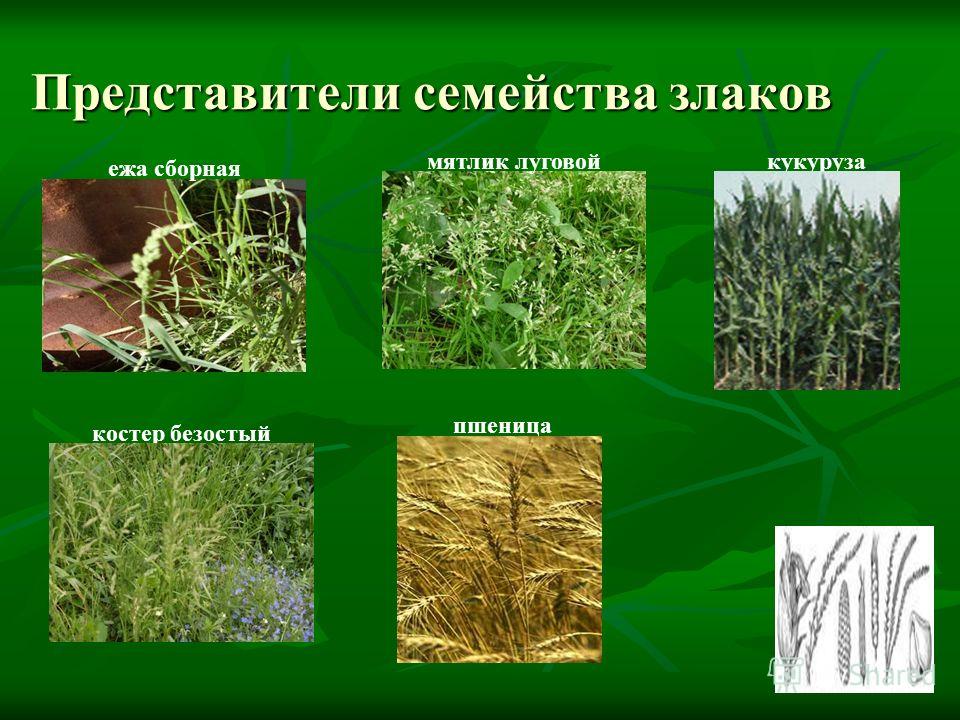 Представители семейства злаков

ежа сборная

мятлик луговой

кукуруза

костер безостый

пшеница

Shared